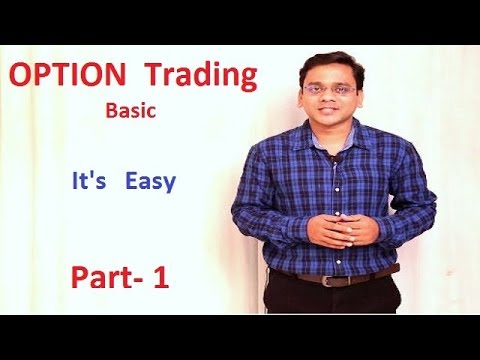 OPTION Trading
Basic

It's Easy

Part- 1